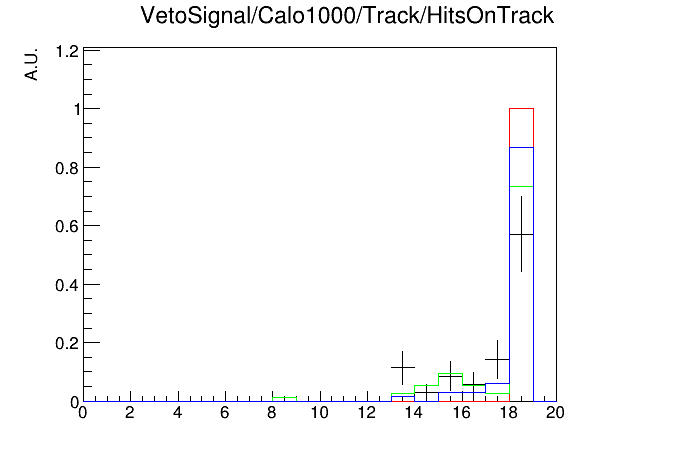 VetoSignal/Calo1000/Track/HitsOnTrack

A.U.

1.2
1
0.8
0.6
0.4
0.2
0

0 2 4 6 8 10 12 14 16 18 20